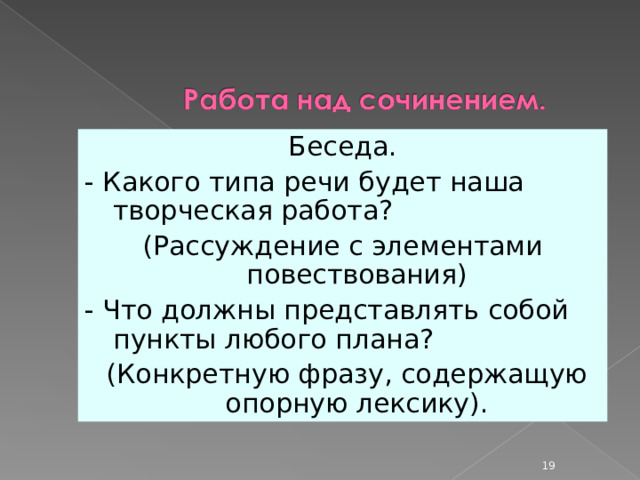 Работа над сочинением.

Беседа.

- Какого типа речи будет наша творческая работа?

(Рассуждение с элементами повествования)

- Что должны представлять собой пункты любого плана?

(Конкретную фразу, содержащую опорную лексику).

19